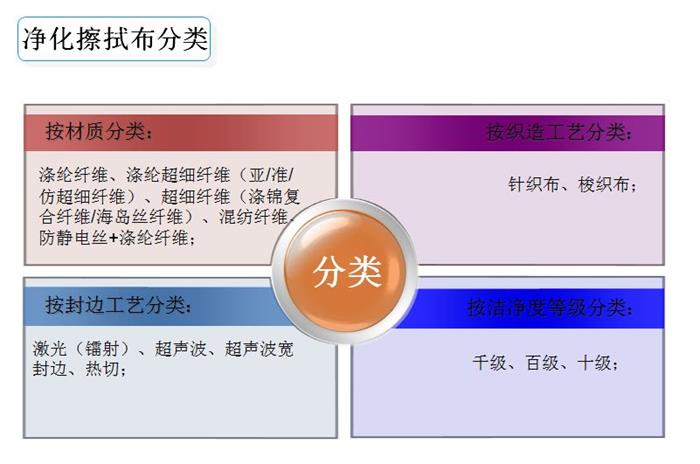 净化擦拭布分类

按材质分类：

涤纶纤维、涤纶超细纤维（亚/准/仿超细纤维）、超细纤维（涤锦复合纤维/海岛丝纤维）、混纺纤维、防静电丝+涤纶纤维；

按织造工艺分类：

针织布、梭织布；

分类

按封边工艺分类：

激光（镭射）、超声波、超声波宽封边、热切；

按洁净度等级分类：

千级、百级、十级；